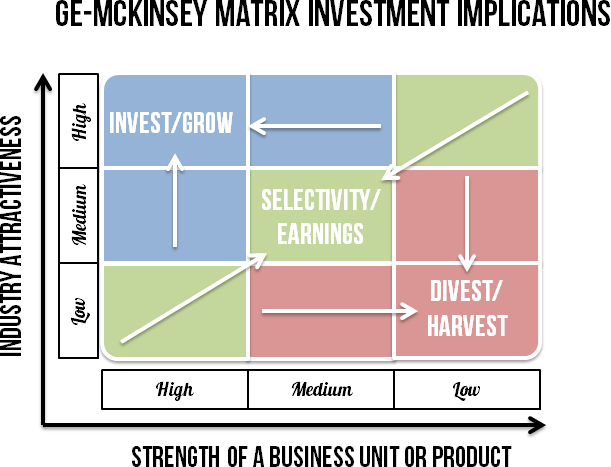 GE-MCKINSEY MATRIX INVESTMENT IMPLICATIONS

INDUSTRY ATTRACTIVENESS

High

Medium

Low

INVEST/GROW

SELECTIVITY/ EARNINGS

DIVEST/ HARVEST

High

Medium

Low

STRENGTH OF A BUSINESS UNIT OR PRODUCT